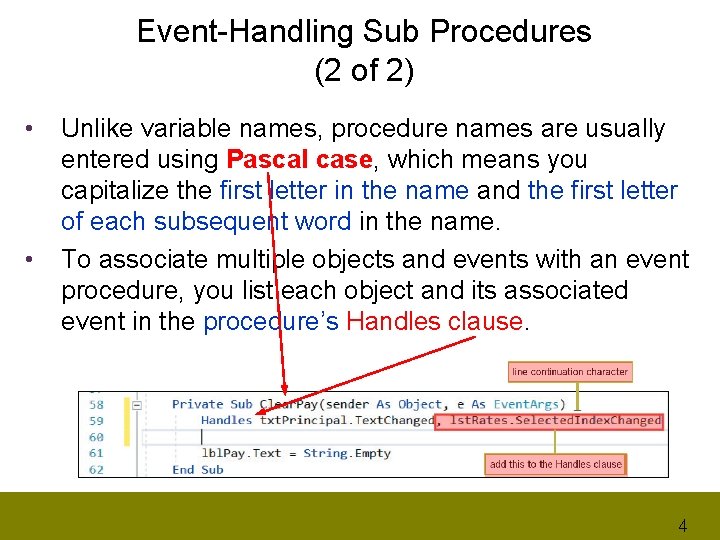 Event-Handling Sub Procedures
(2 of 2)

• Unlike variable names, procedure names are usually entered using Pascal case, which means you capitalize the first letter in the name and the first letter of each subsequent word in the name.

• To associate multiple objects and events with an event procedure, you list each object and its associated event in the procedure's Handles clause.

line continuation character

58 Private Sub ClearPay(sender As Object, e As EventArgs) _
59 Handles txtPrincipal.TextChanged, lstRates.SelectedIndexChanged
60
61 lblPay.Text = String.Empty
62 End Sub

add this to the Handles clause

4